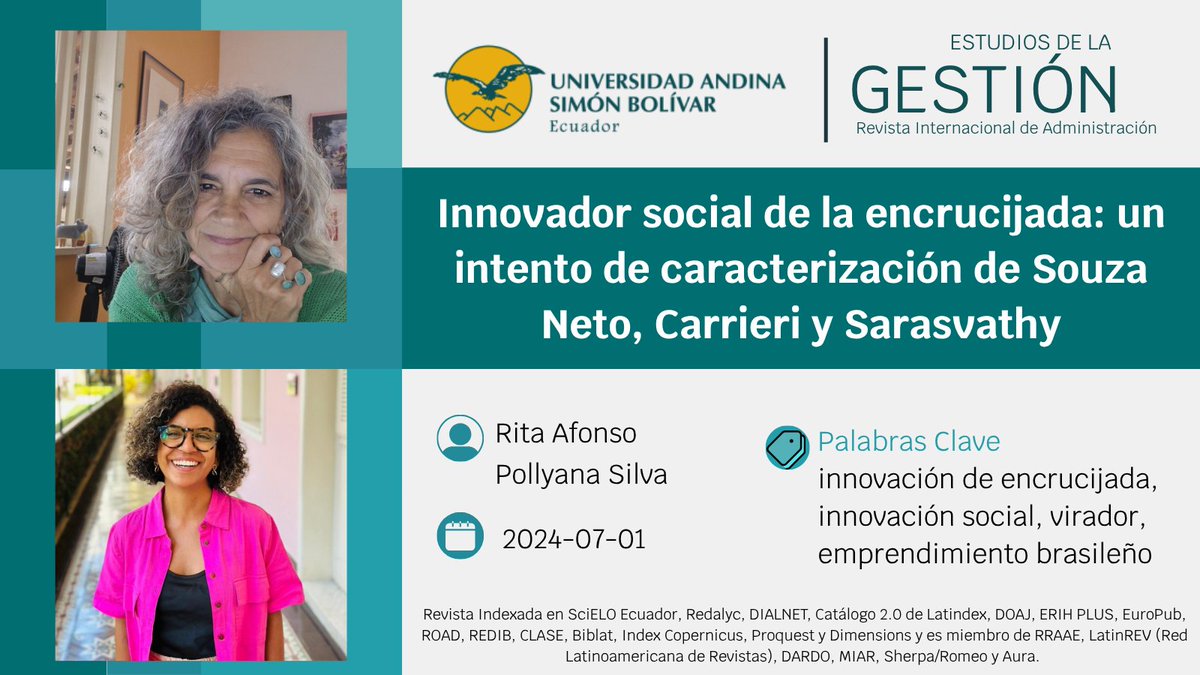 UNIVERSIDAD ANDINA SIMÓN BOLÍVAR
Ecuador

ESTUDIOS DE LA
GESTIÓN
Revista Internacional de Administración

Innovador social de la encrucijada: un intento de caracterización de Souza Neto, Carrieri y Sarasvathy

Rita Afonso
Pollyana Silva

2024-07-01

Palabras Clave
innovación de encrucijada, innovación social, virador, emprendimiento brasileño

Revista Indexada en SciELO Ecuador, Redalyc, DIALNET, Catálogo 2.0 de Latindex, DOAJ, ERIH PLUS, EuroPub, ROAD, REDIB, CLASE, Biblat, Index Copernicus, Proquest y Dimensions y es miembro de RRAAE, LatinREV (Red Latinoamericana de Revistas), DARDO, MIAR, Sherpa/Romeo y Aura.